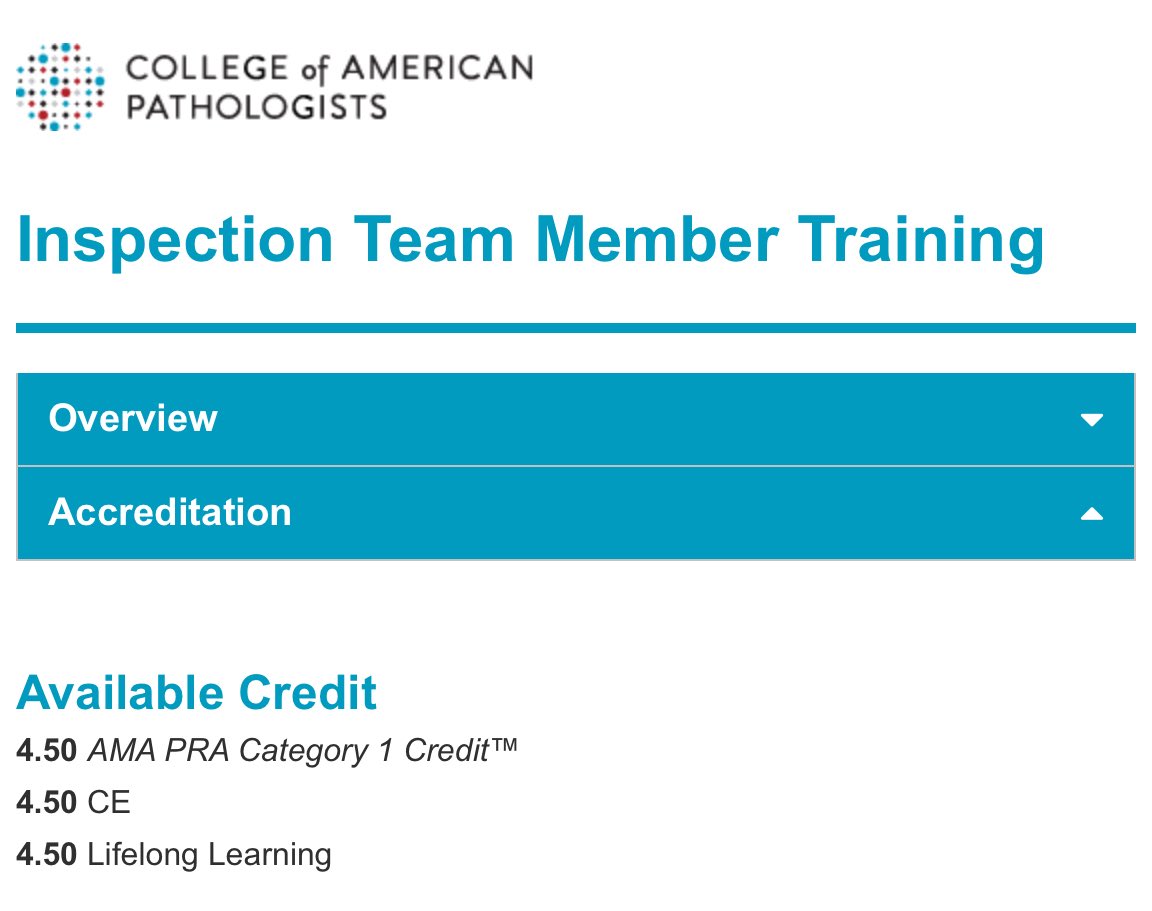 COLLEGE of AMERICAN PATHOLOGISTS

Inspection Team Member Training

Overview

Accreditation

Available Credit

4.50 AMA PRA Category 1 Credit™

4.50 CE

4.50 Lifelong Learning